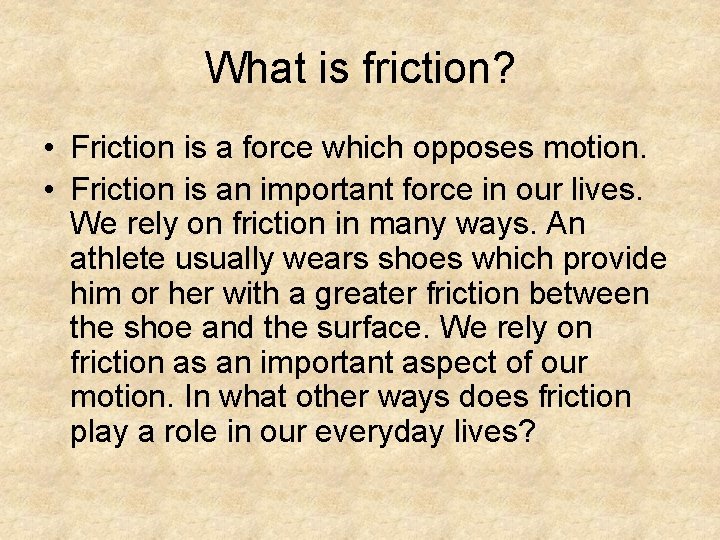 What is friction?

• Friction is a force which opposes motion.
• Friction is an important force in our lives. We rely on friction in many ways. An athlete usually wears shoes which provide him or her with a greater friction between the shoe and the surface. We rely on friction as an important aspect of our motion. In what other ways does friction play a role in our everyday lives?